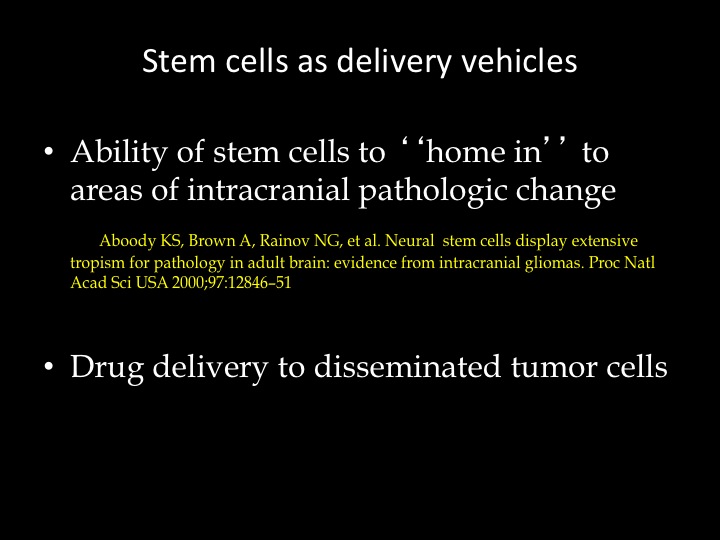 Stem cells as delivery vehicles

• Ability of stem cells to ‘‘home in’’ to areas of intracranial pathologic change

Aboody KS, Brown A, Rainov NG, et al. Neural stem cells display extensive tropism for pathology in adult brain: evidence from intracranial gliomas. Proc Natl Acad Sci USA 2000;97:12846–51

• Drug delivery to disseminated tumor cells